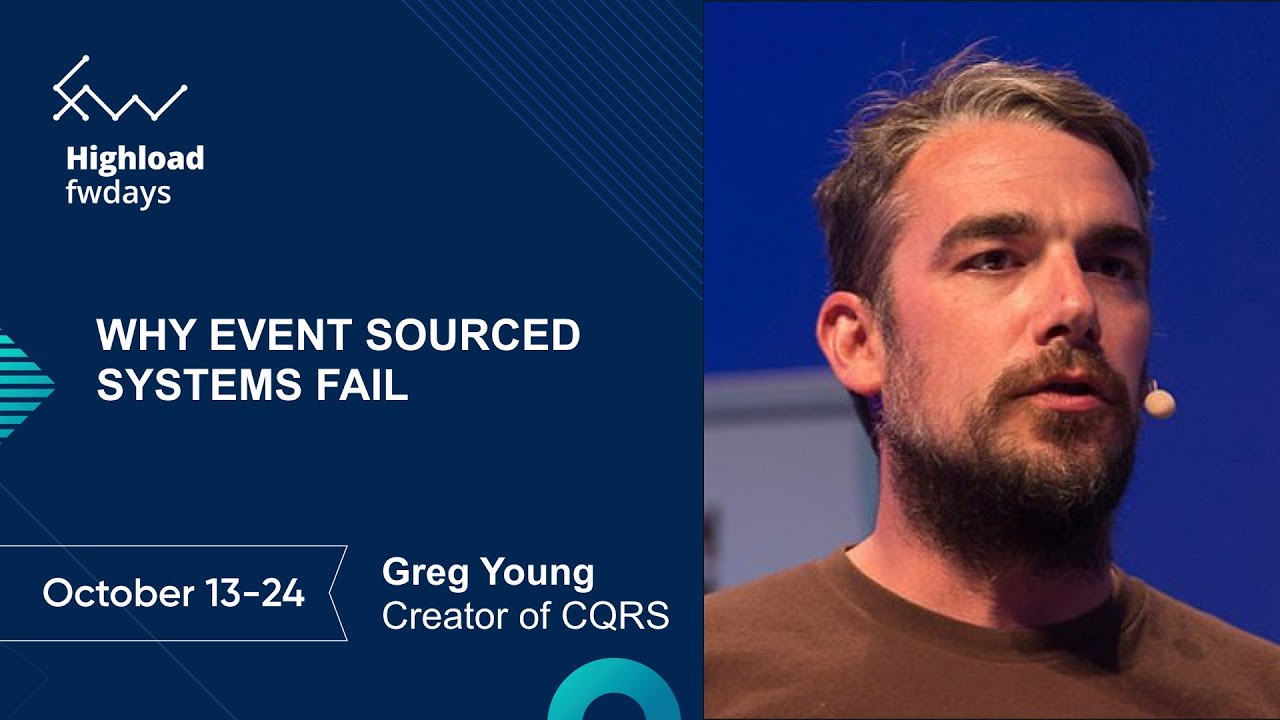 Highload
fwdays

WHY EVENT SOURCED SYSTEMS FAIL

October 13-24

Greg Young
Creator of CQRS